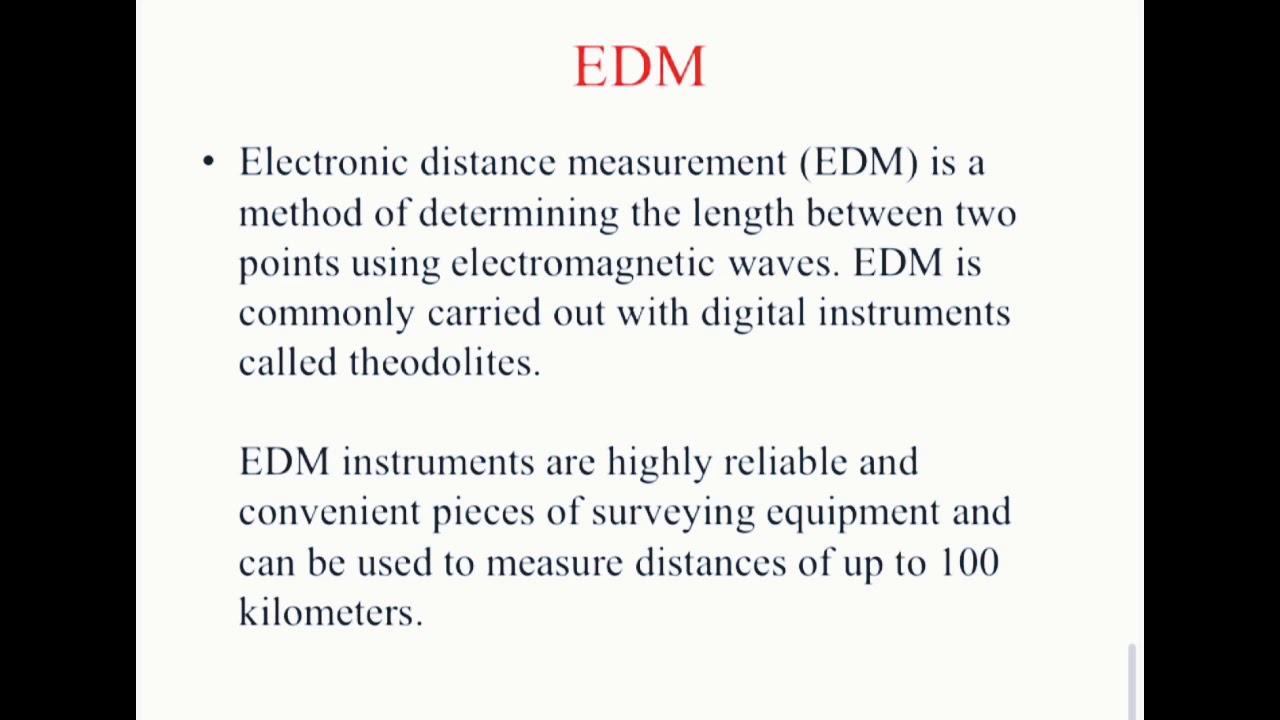 EDM

• Electronic distance measurement (EDM) is a method of determining the length between two points using electromagnetic waves. EDM is commonly carried out with digital instruments called theodolites.

EDM instruments are highly reliable and convenient pieces of surveying equipment and can be used to measure distances of up to 100 kilometers.